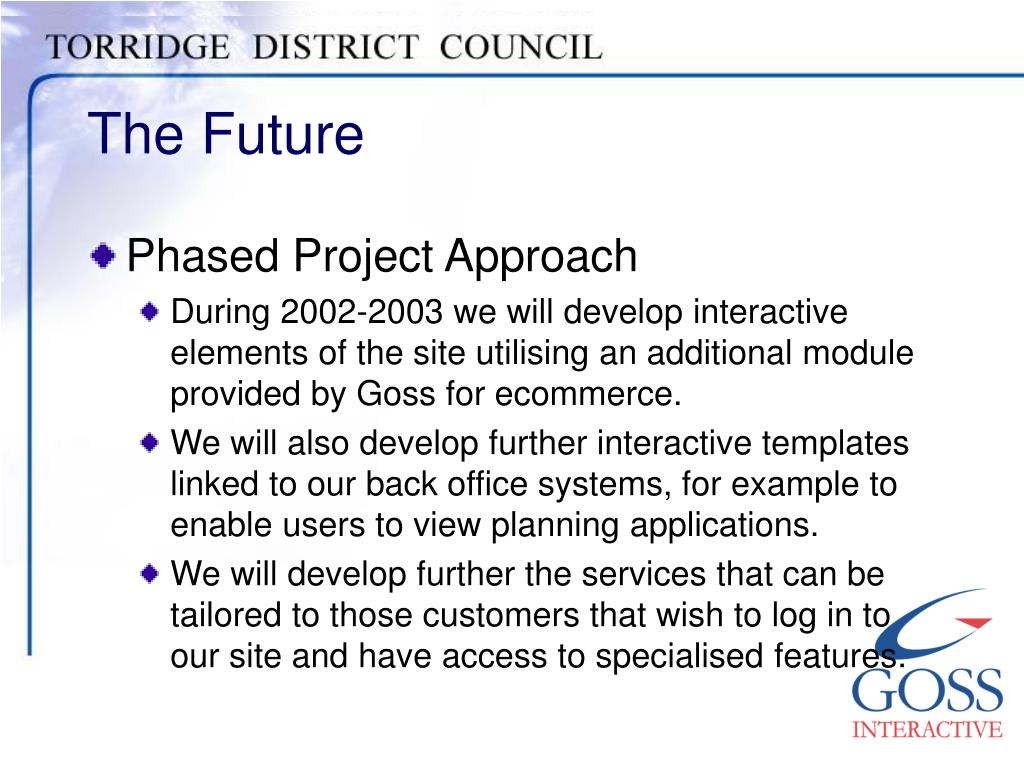 TORRIDGE DISTRICT COUNCIL

The Future

Phased Project Approach

During 2002-2003 we will develop interactive elements of the site utilising an additional module provided by Goss for ecommerce.

We will also develop further interactive templates linked to our back office systems, for example to enable users to view planning applications.

We will develop further the services that can be tailored to those customers that wish to log in to our site and have access to specialised features.

GOSS
INTERACTIVE